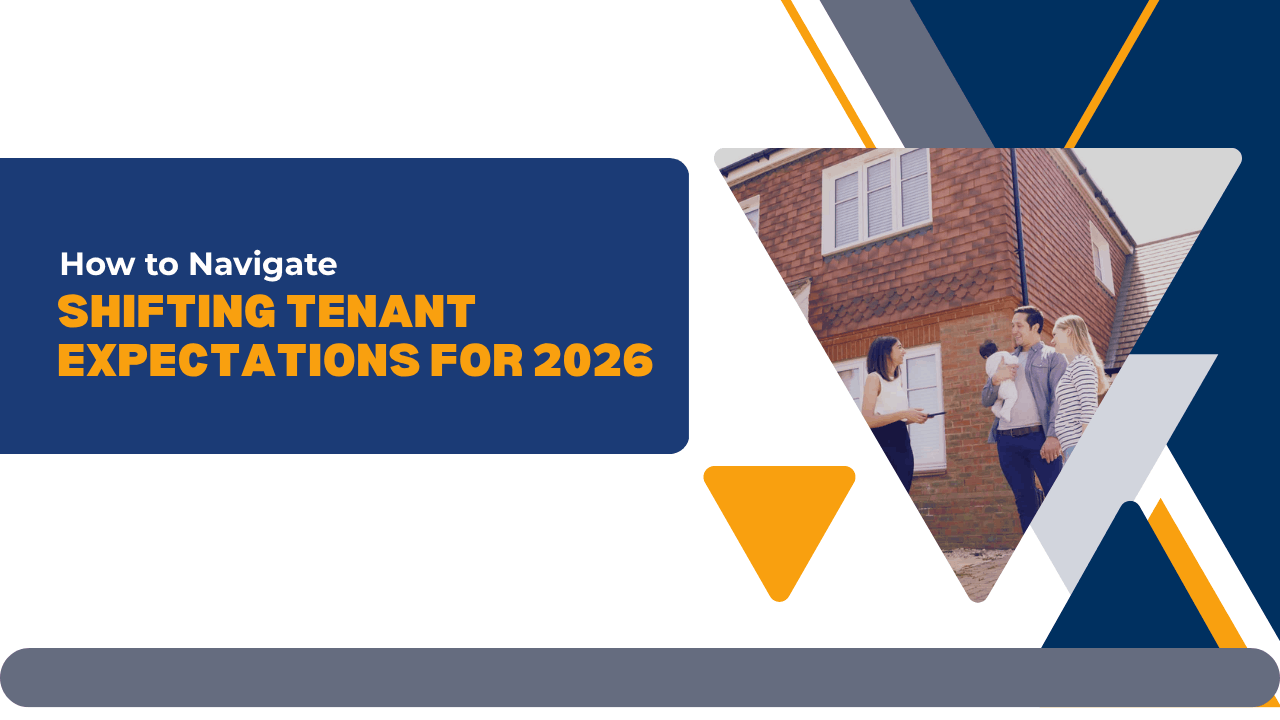 How to Navigate
SHIFTING TENANT EXPECTATIONS FOR 2026